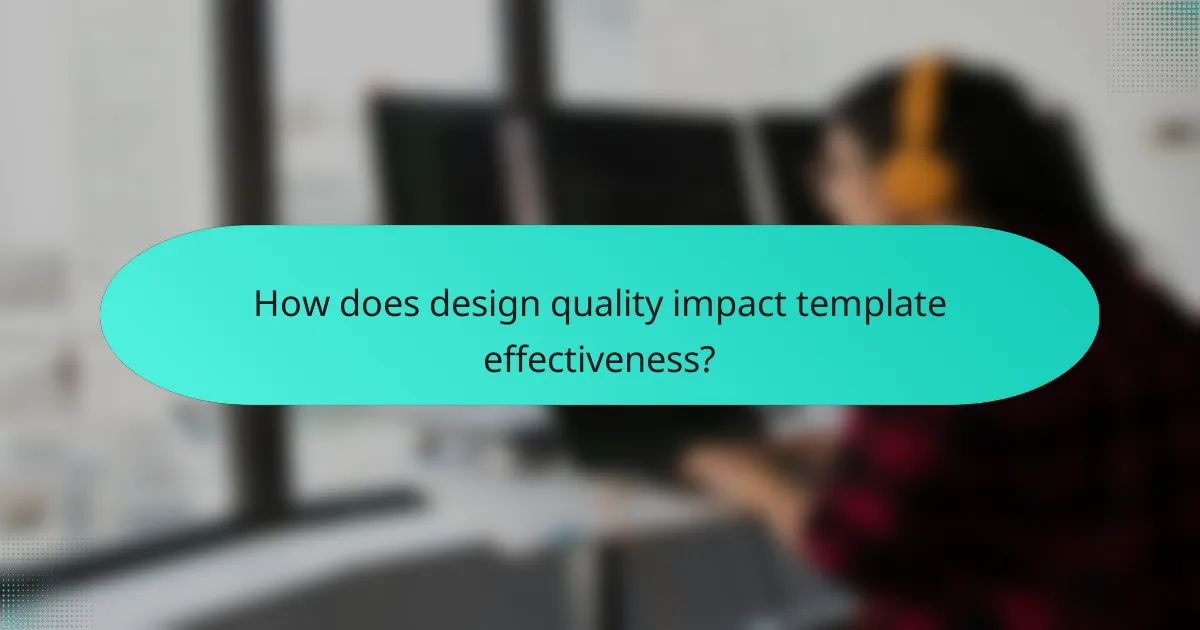 How does design quality impact template effectiveness?